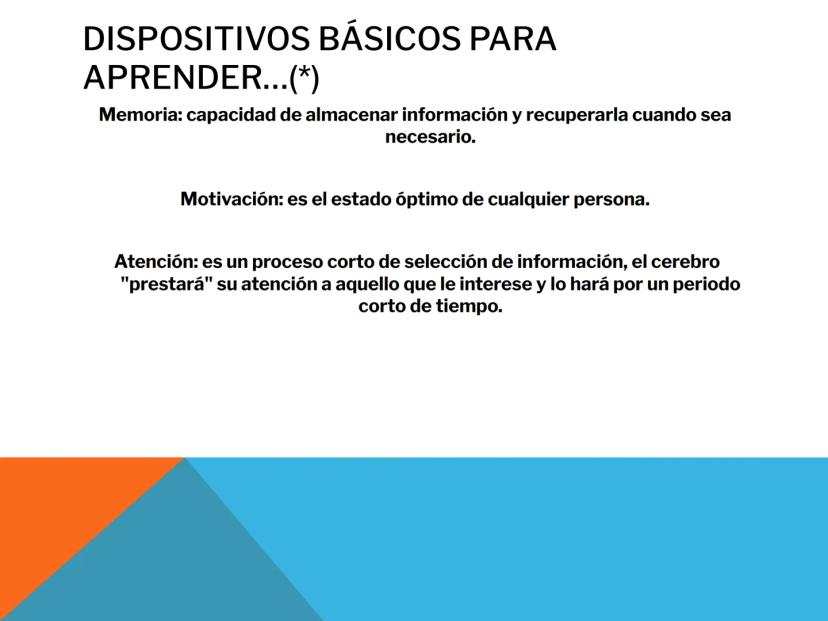 DISPOSITIVOS BÁSICOS PARA APRENDER…(*)

Memoria: capacidad de almacenar información y recuperarla cuando sea necesario.

Motivación: es el estado óptimo de cualquier persona.

Atención: es un proceso corto de selección de información, el cerebro "prestará" su atención a aquello que le interese y lo hará por un periodo corto de tiempo.